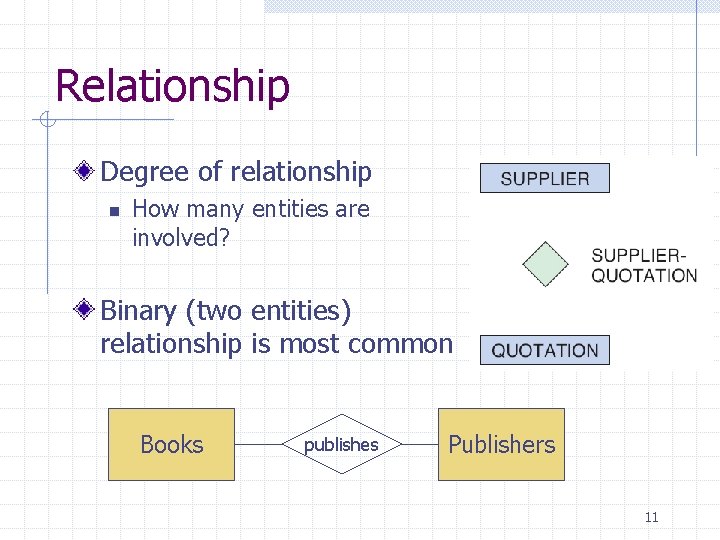 Relationship

Degree of relationship

How many entities are involved?

Binary (two entities) relationship is most common

SUPPLIER

SUPPLIER-QUOTATION

QUOTATION

Books

publishes

Publishers

11